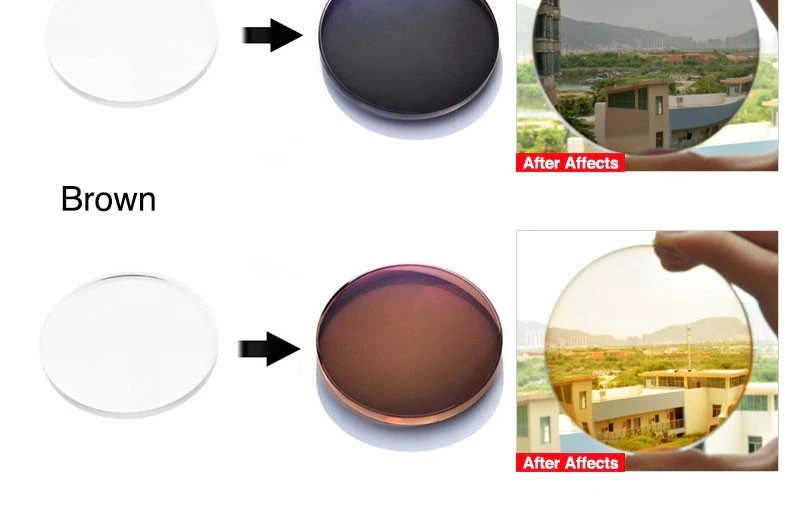 After Affects

Brown

After Affects